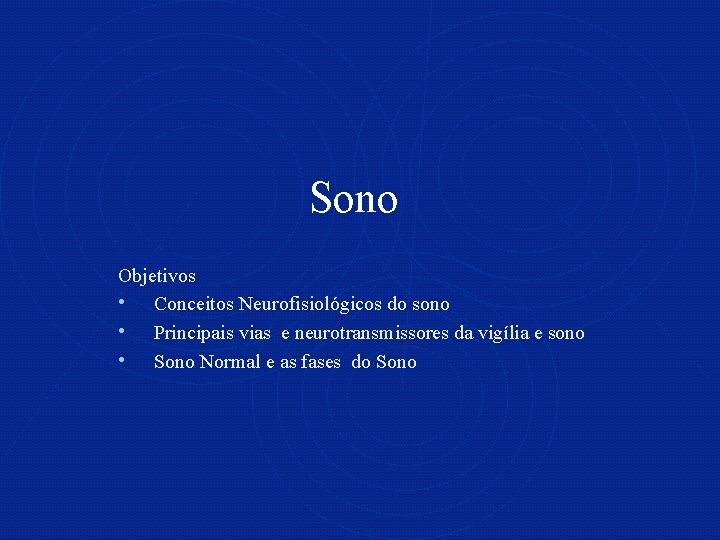 Sono

Objetivos
• Conceitos Neurofisiológicos do sono
• Principais vias e neurotransmissores da vigília e sono
• Sono Normal e as fases do Sono